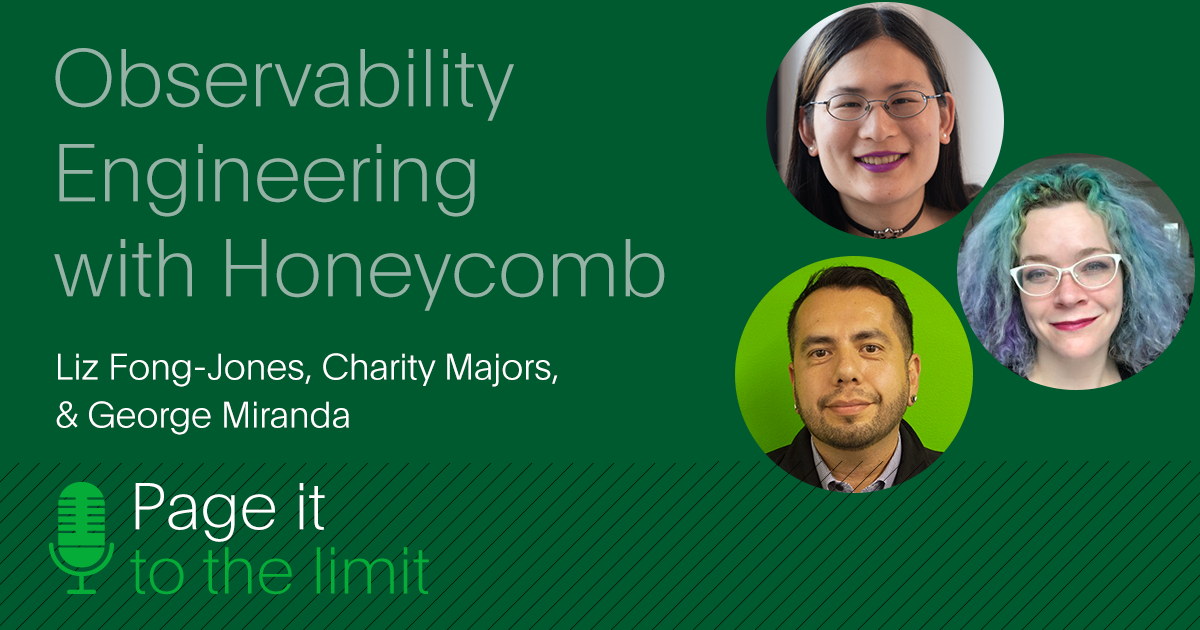 Observability Engineering with Honeycomb

Liz Fong-Jones, Charity Majors, & George Miranda

Page it to the limit